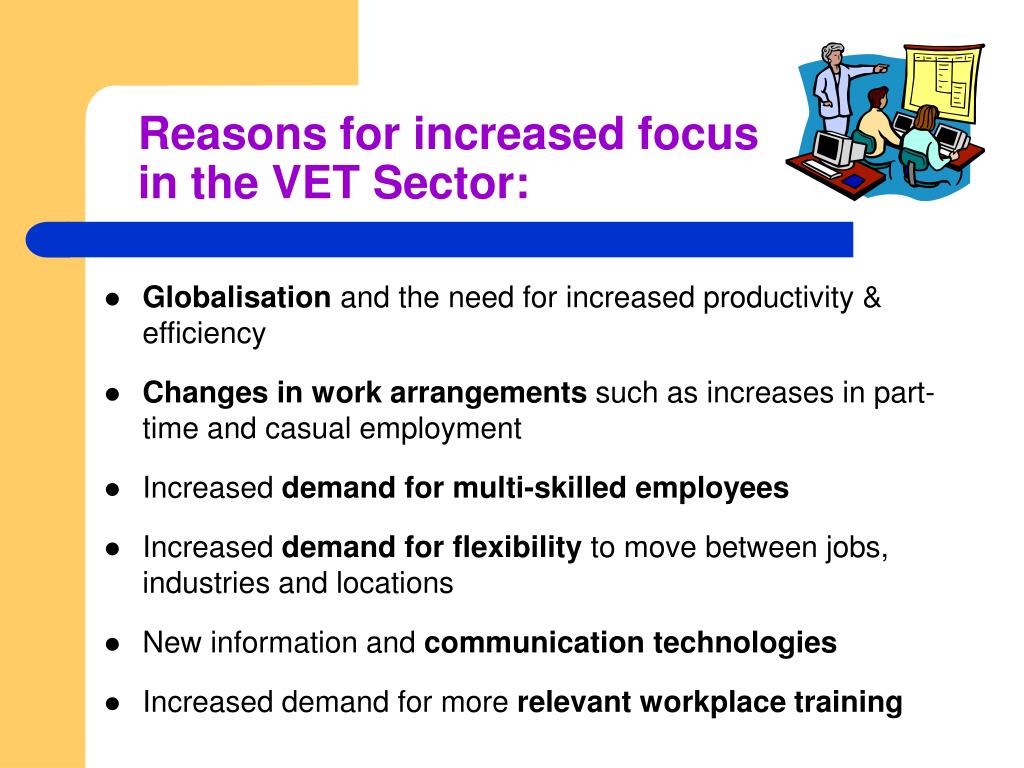 Reasons for increased focus in the VET Sector:

- Globalisation and the need for increased productivity & efficiency
- Changes in work arrangements such as increases in part-time and casual employment
- Increased demand for multi-skilled employees
- Increased demand for flexibility to move between jobs, industries and locations
- New information and communication technologies
- Increased demand for more relevant workplace training